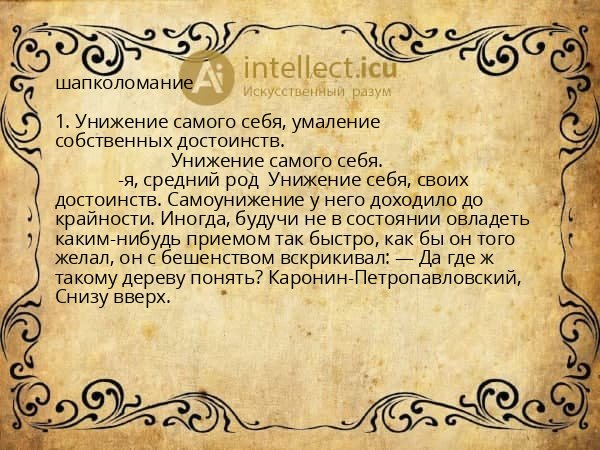 Ai intellect.icu
Искусственный разум

шапколомание

1. Унижение самого себя, умаление собственных достоинств.
Унижение самого себя.
-я, средний род Унижение себя, своих достоинств. Самоунижение у него доходило до крайности. Иногда, будучи не в состоянии овладеть каким-нибудь приемом так быстро, как бы он того желал, он с бешенством вскрикивал: — Да где ж такому дереву понять? Каронин-Петропавловский, Снизу вверх.